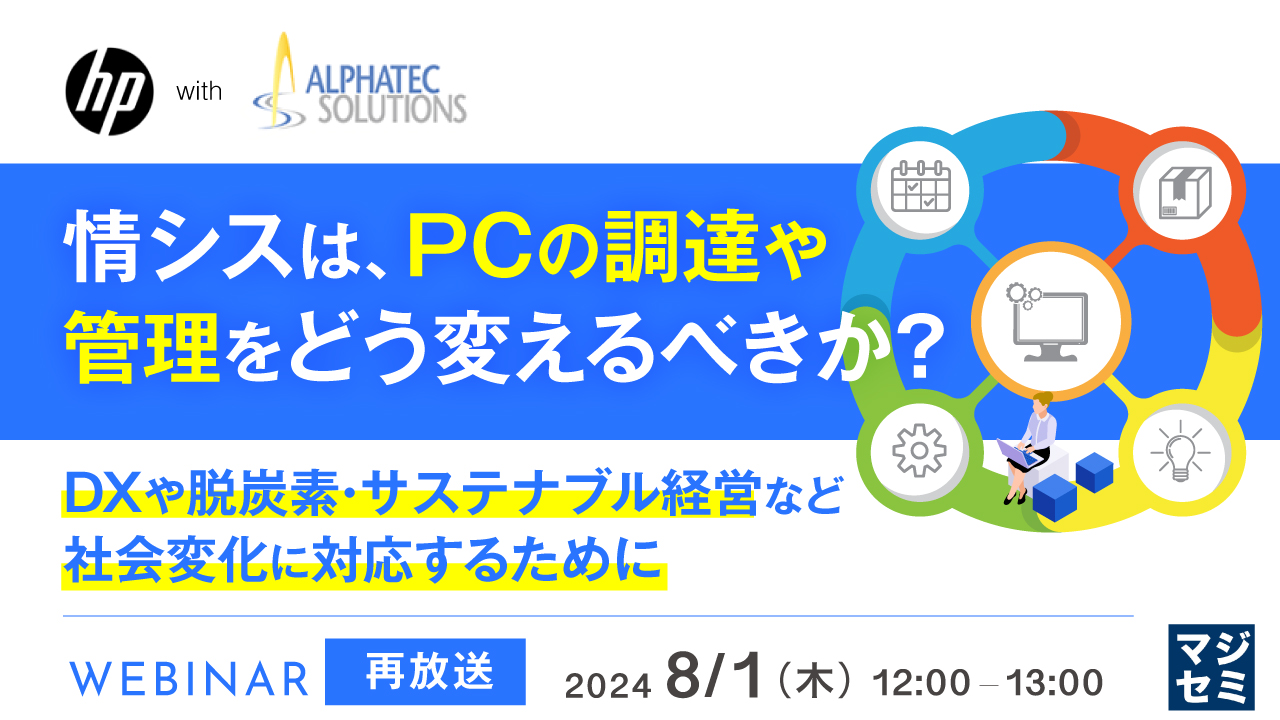 hp with ALPHATEC SOLUTIONS

情シスは、PCの調達や管理をどう変えるべきか?

DXや脱炭素・サステナブル経営など社会変化に対応するために

WEBINAR 再放送 2024 8/1（木）12:00 – 13:00

マジセミ